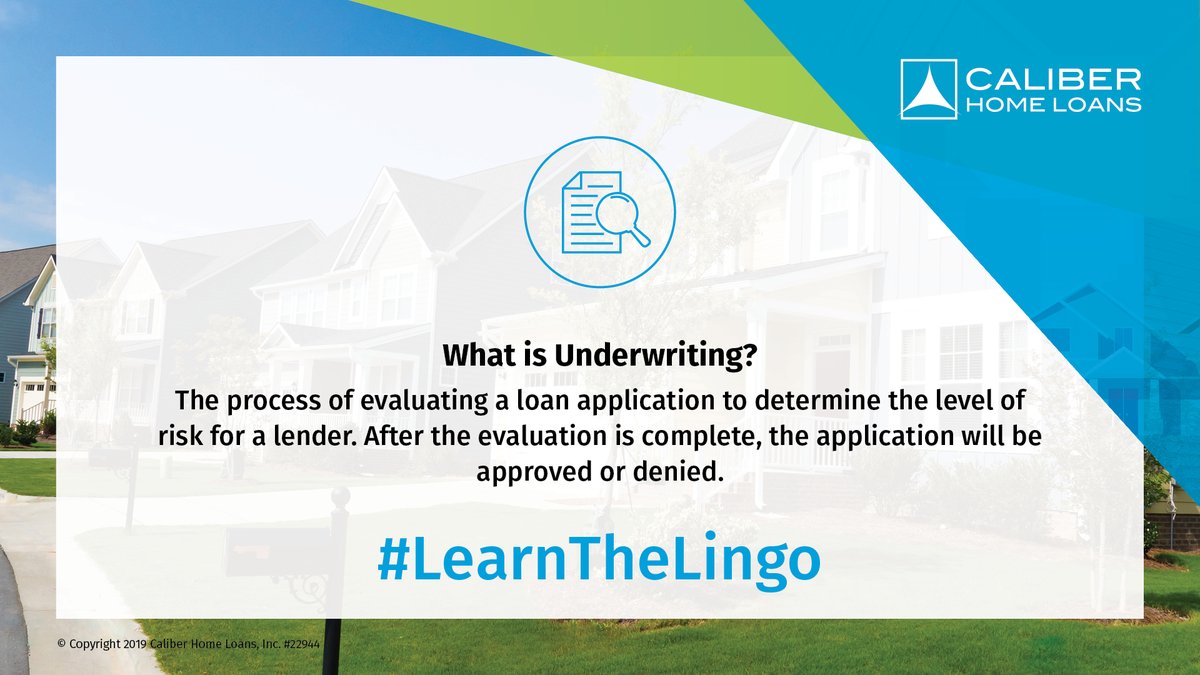 CALIBER HOME LOANS

What is Underwriting?

The process of evaluating a loan application to determine the level of risk for a lender. After the evaluation is complete, the application will be approved or denied.

#LearnTheLingo

© Copyright 2019 Caliber Home Loans, Inc. #22944